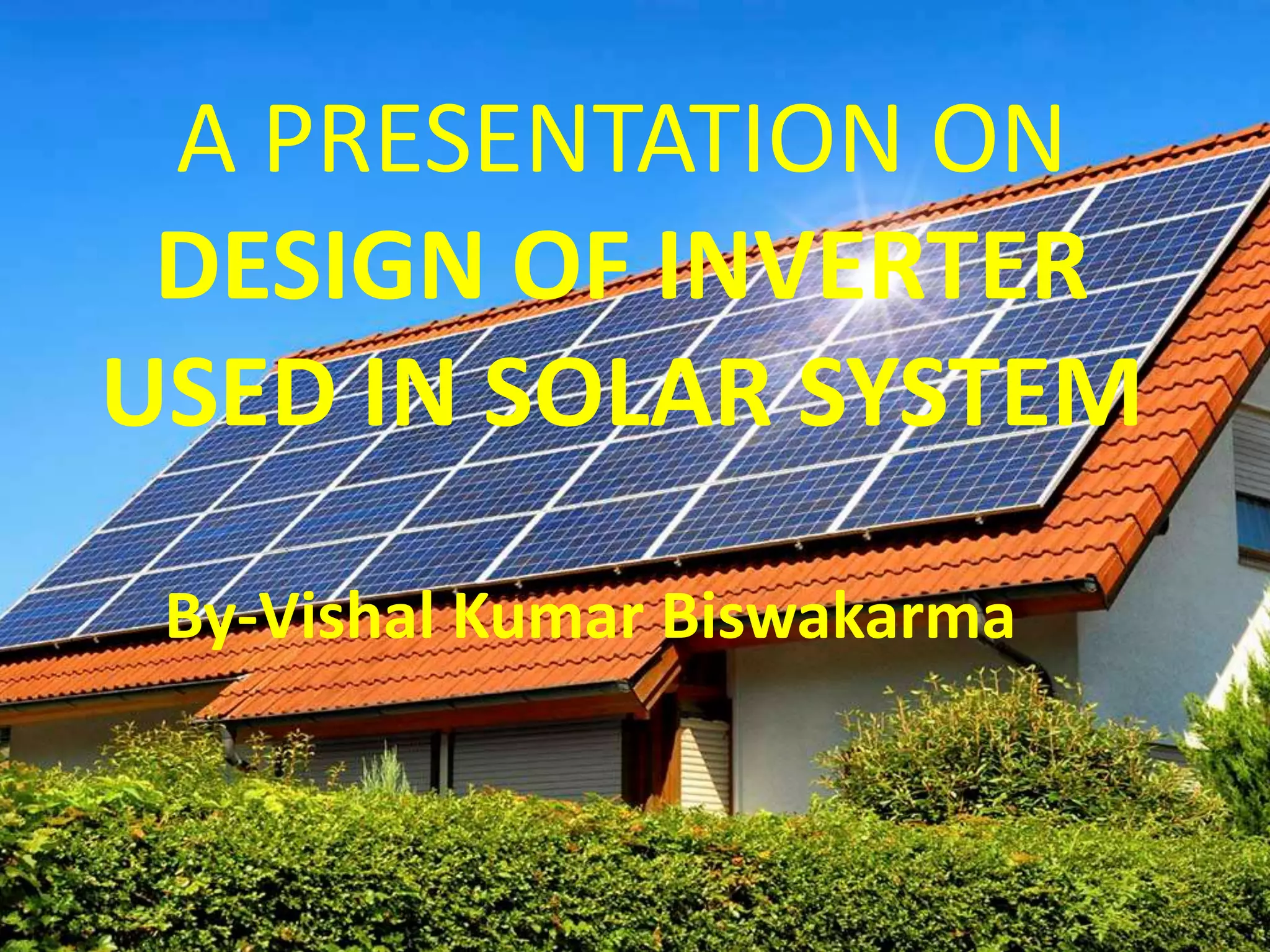 A PRESENTATION ON
DESIGN OF INVERTER USED IN SOLAR SYSTEM

By-Vishal Kumar Biswakarma